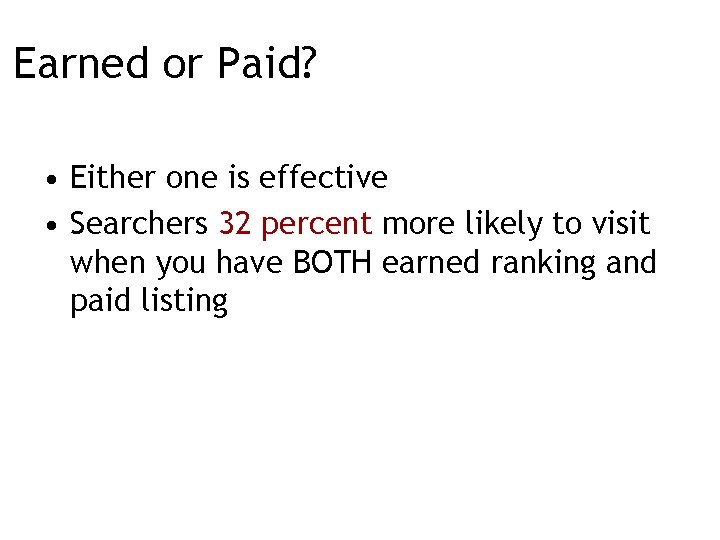 Earned or Paid?

• Either one is effective
• Searchers 32 percent more likely to visit when you have BOTH earned ranking and paid listing